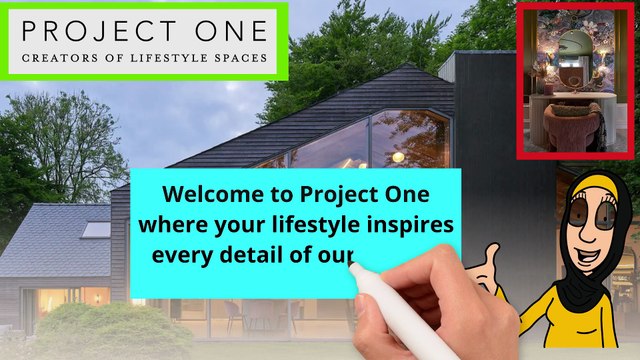 PROJECT ONE
CREATORS OF LIFESTYLE SPACES

Welcome to Project One where your lifestyle inspires every detail of our